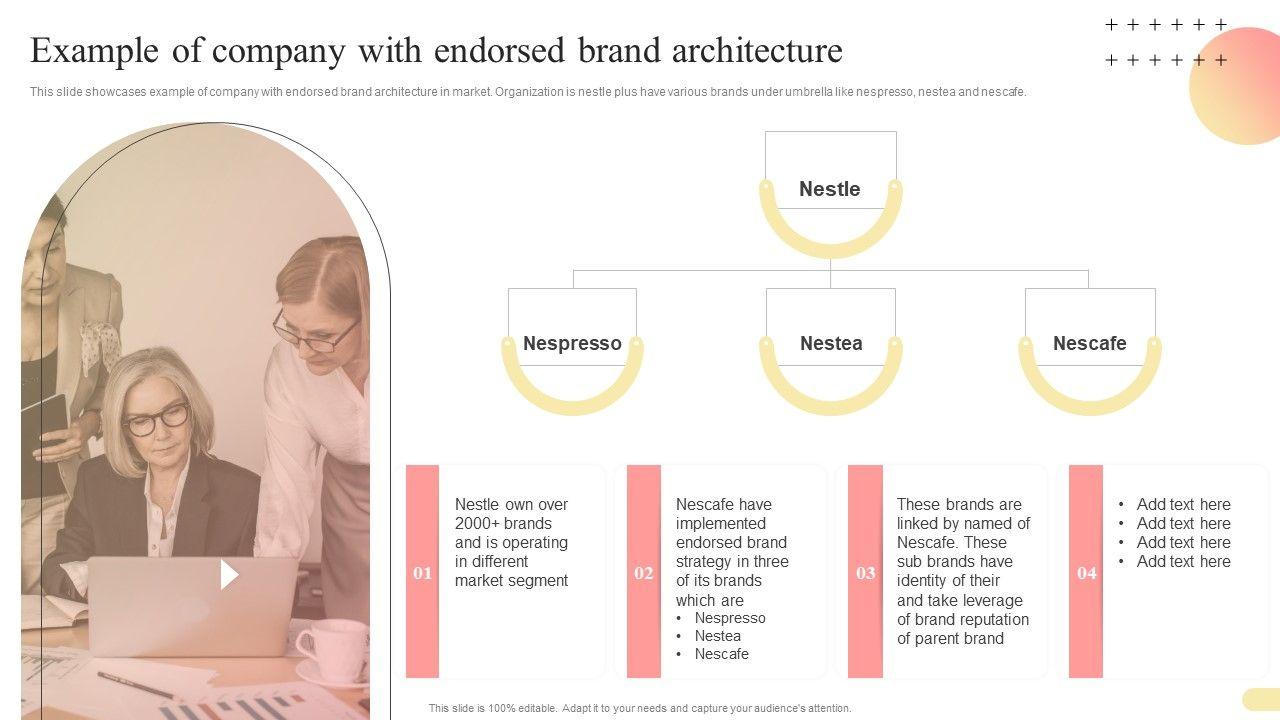 Example of company with endorsed brand architecture

This slide showcases example of company with endorsed brand architecture in market. Organization is nestle plus have various brands under umbrella like nespresso, nestea and nescafe.

Nestle

Nespresso

Nestea

Nescafe

01

Nestle own over 2000+ brands and is operating in different market segment

02

Nescafe have implemented endorsed brand strategy in three of its brands which are
• Nespresso
• Nestea
• Nescafe

03

These brands are linked by named of Nescafe. These sub brands have identity of their and take leverage of brand reputation of parent brand

04

• Add text here
• Add text here
• Add text here
• Add text here

This slide is 100% editable. Adapt it to your needs and capture your audience's attention.